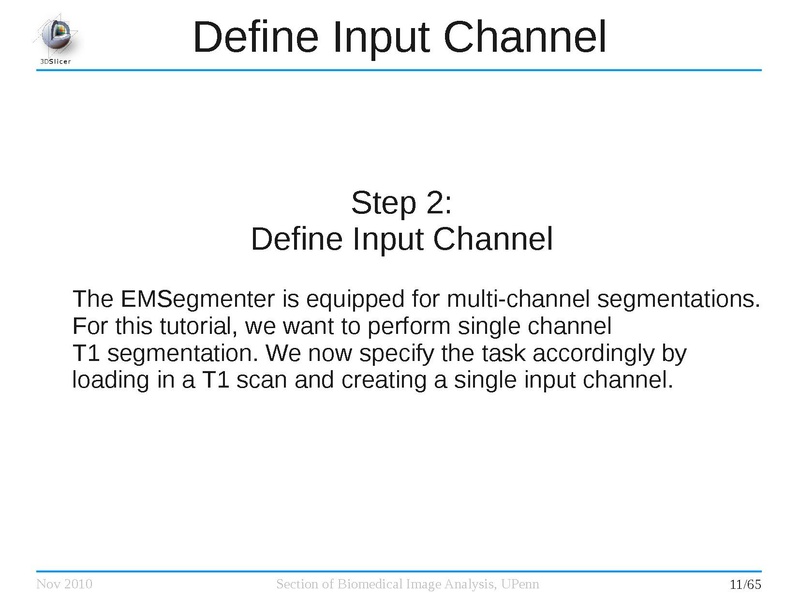 3DSlicer

Define Input Channel

Step 2:
Define Input Channel

The EMSegmenter is equipped for multi-channel segmentations. For this tutorial, we want to perform single channel T1 segmentation. We now specify the task accordingly by loading in a T1 scan and creating a single input channel.

Nov 2010 Section of Biomedical Image Analysis, UPenn 11/65